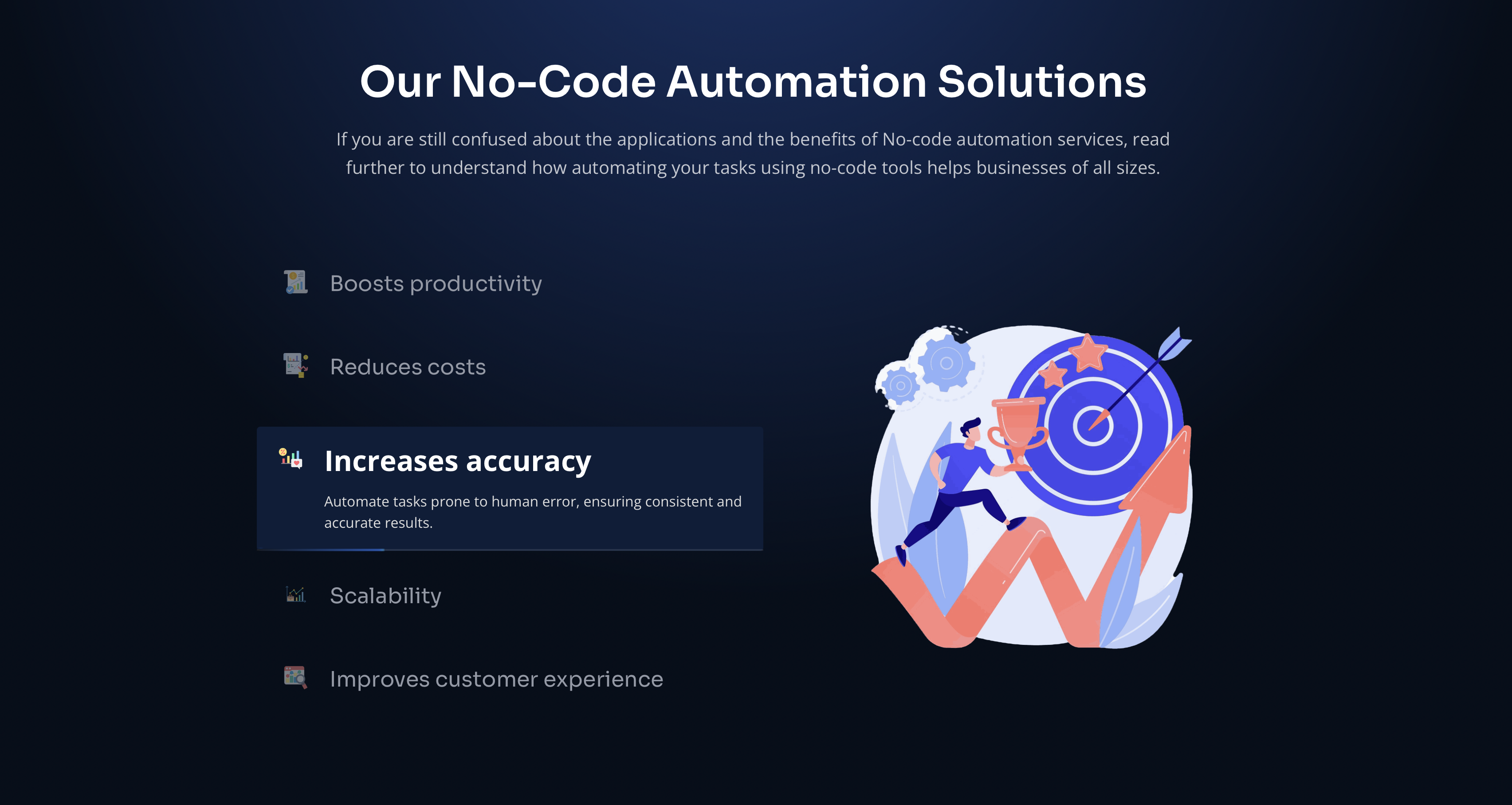 Our No-Code Automation Solutions

If you are still confused about the applications and the benefits of No-code automation services, read further to understand how automating your tasks using no-code tools helps businesses of all sizes.

Boosts productivity

Reduces costs

Increases accuracy

Automate tasks prone to human error, ensuring consistent and accurate results.

Scalability

Improves customer experience